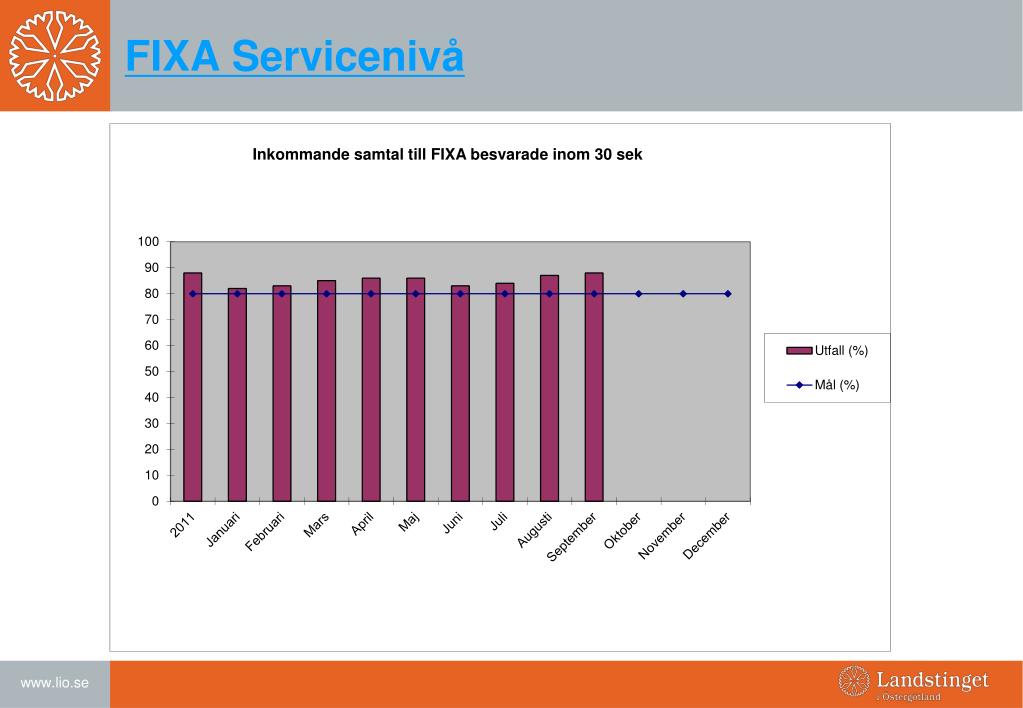 FIXA Servicenivå

Inkommande samtal till FIXA besvarade inom 30 sek

100
90
80
70
60
50
40
30
20
10
0

2011
Januari
Februari
Mars
April
Maj
Juni
Juli
Augusti
September
Oktober
November
December

Utfall (%)
Mål (%)

www.lio.se

Landstinget i Östergötland